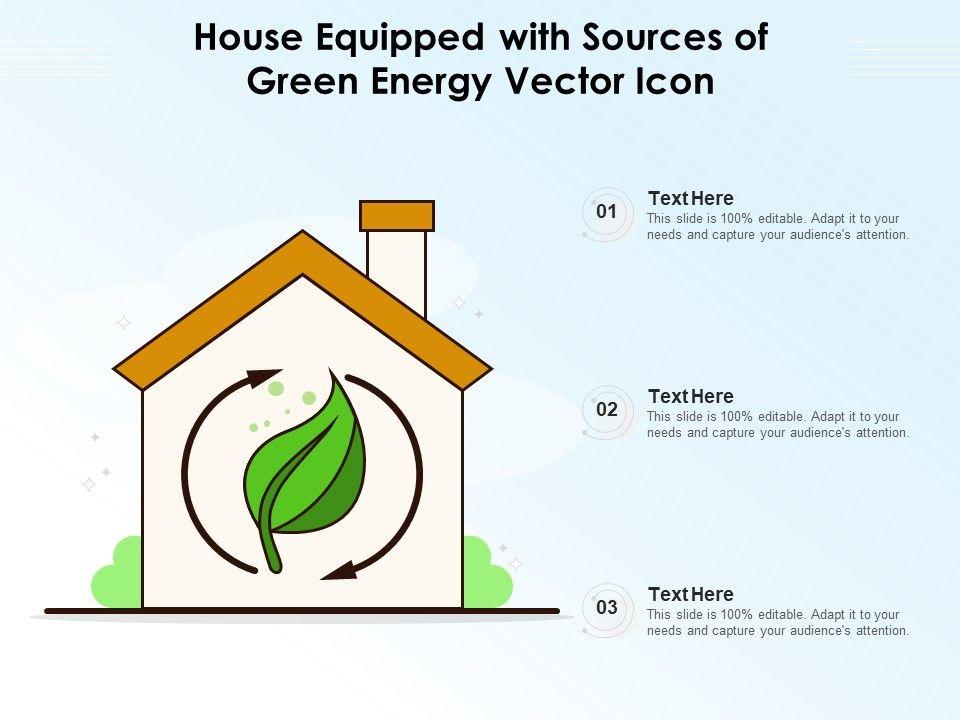 House Equipped with Sources of Green Energy Vector Icon

01
Text Here
This slide is 100% editable. Adapt it to your needs and capture your audience's attention.

02
Text Here
This slide is 100% editable. Adapt it to your needs and capture your audience's attention.

03
Text Here
This slide is 100% editable. Adapt it to your needs and capture your audience's attention.